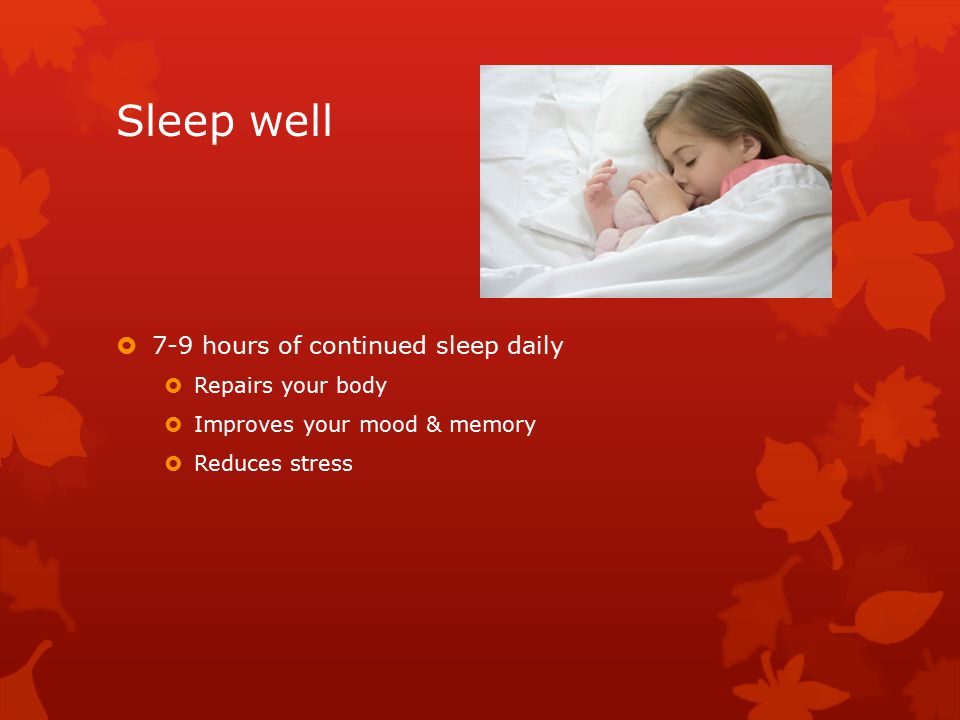 Sleep well

7-9 hours of continued sleep daily

Repairs your body

Improves your mood & memory

Reduces stress